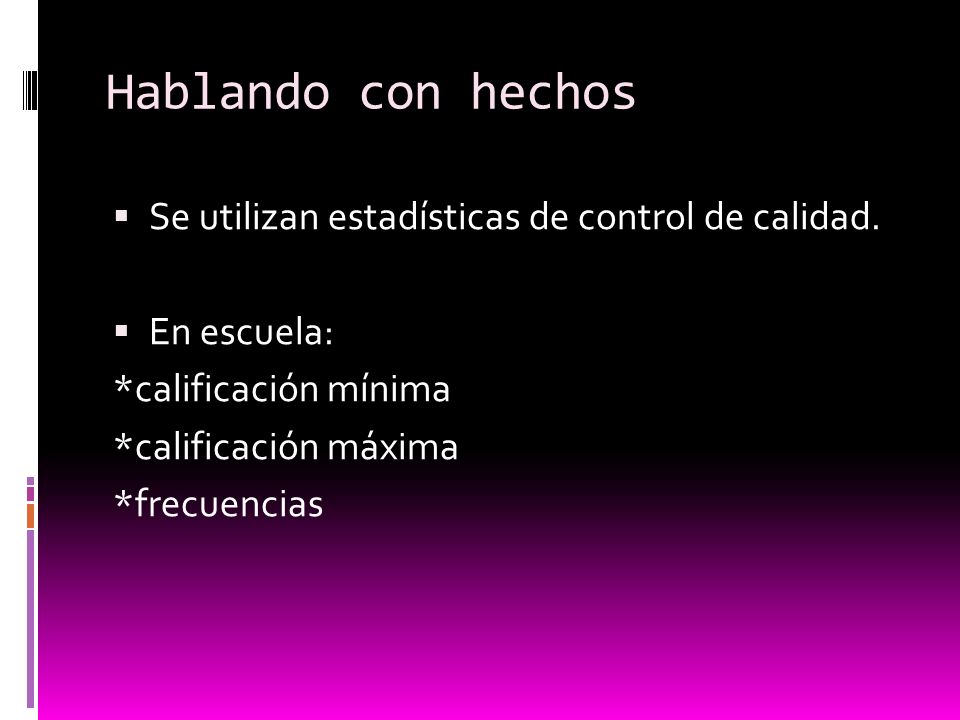 Hablando con hechos

▪ Se utilizan estadísticas de control de calidad.

▪ En escuela:
*calificación mínima
*calificación máxima
*frecuencias